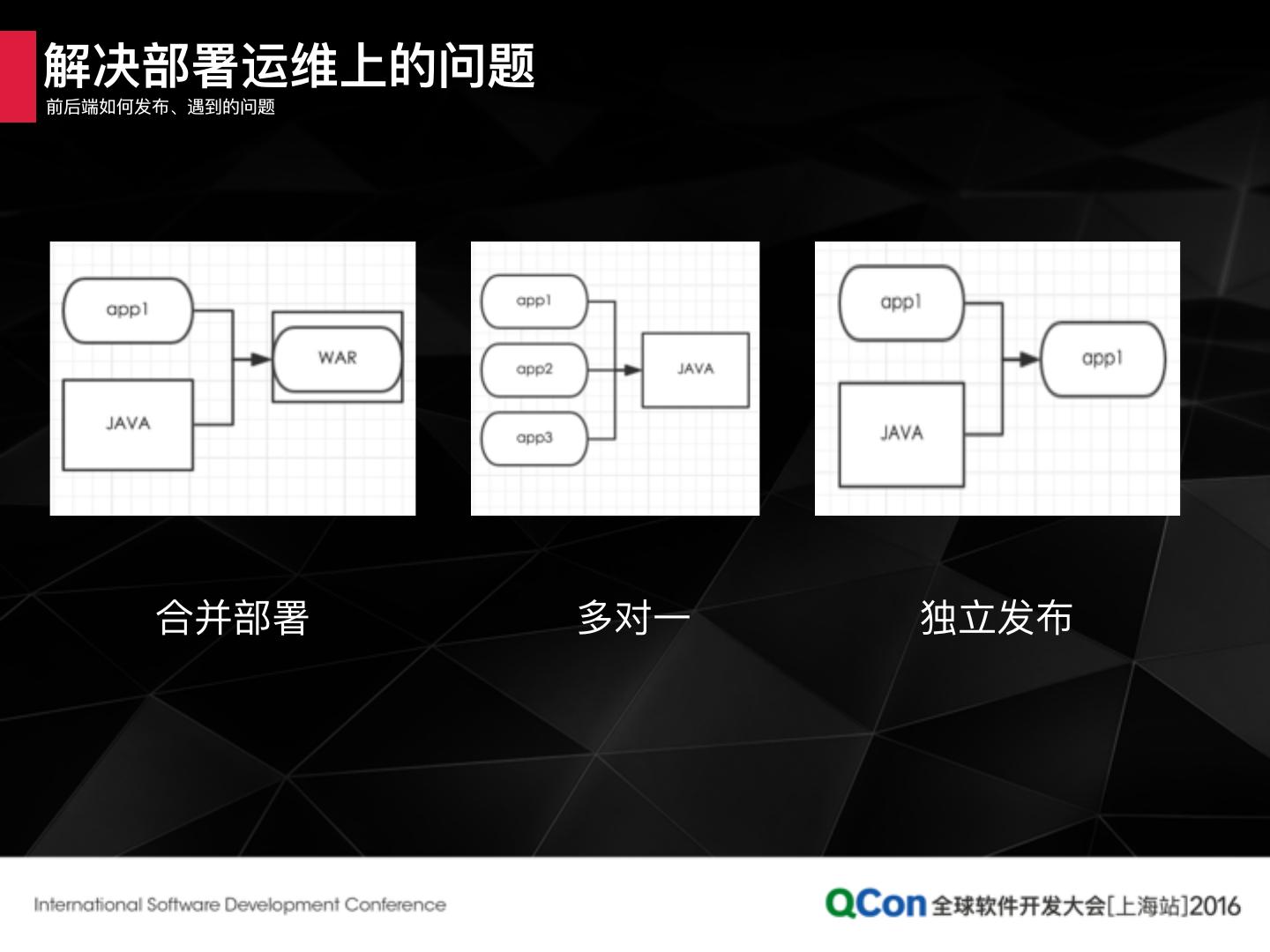 解决部署运维上的问题
前后端如何发布、遇到的问题

app1
JAVA
WAR

app1
app2
app3
JAVA

app1
JAVA
app1

合并部署

多对一

独立发布

International Software Development Conference

QCon 全球软件开发大会[上海站]2016